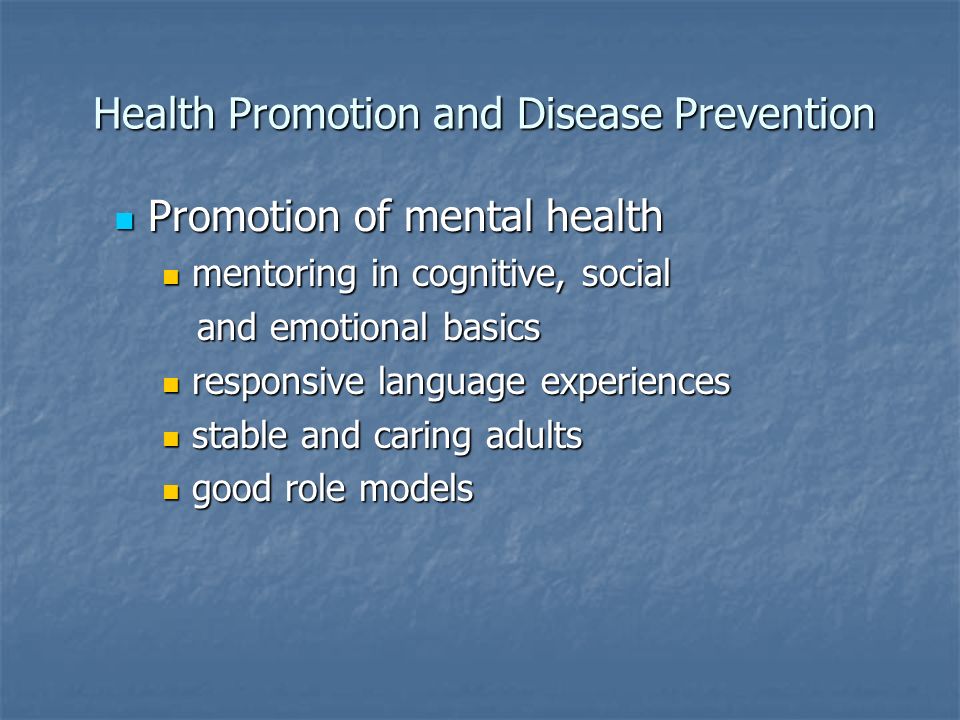 Health Promotion and Disease Prevention

- Promotion of mental health
  - mentoring in cognitive, social and emotional basics
  - responsive language experiences
  - stable and caring adults
  - good role models